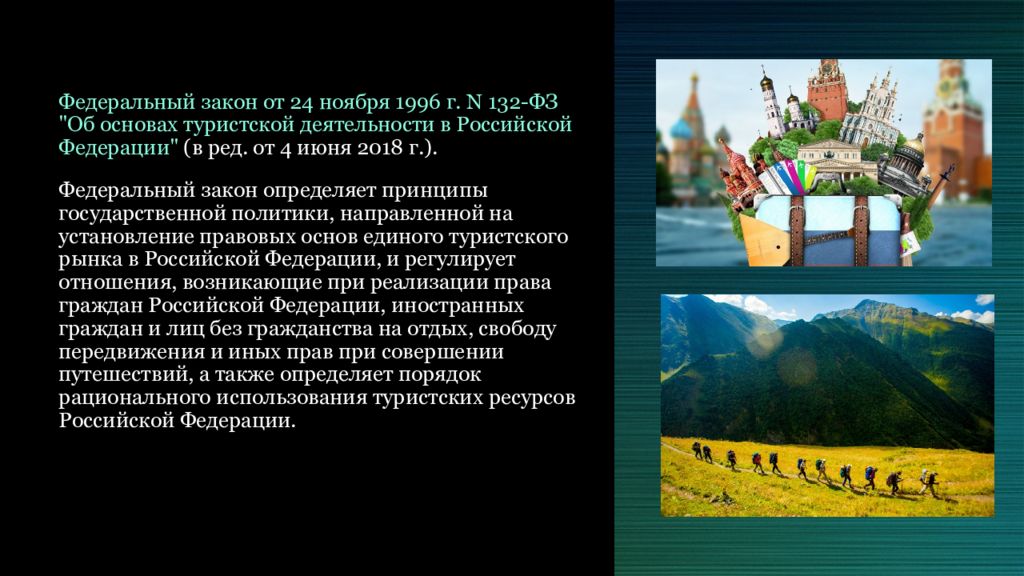 Федеральный закон от 24 ноября 1996 г. N 132-ФЗ "Об основах туристской деятельности в Российской Федерации" (в ред. от 4 июня 2018 г.).

Федеральный закон определяет принципы государственной политики, направленной на установление правовых основ единого туристского рынка в Российской Федерации, и регулирует отношения, возникающие при реализации права граждан Российской Федерации, иностранных граждан и лиц без гражданства на отдых, свободу передвижения и иных прав при совершении путешествий, а также определяет порядок рационального использования туристских ресурсов Российской Федерации.